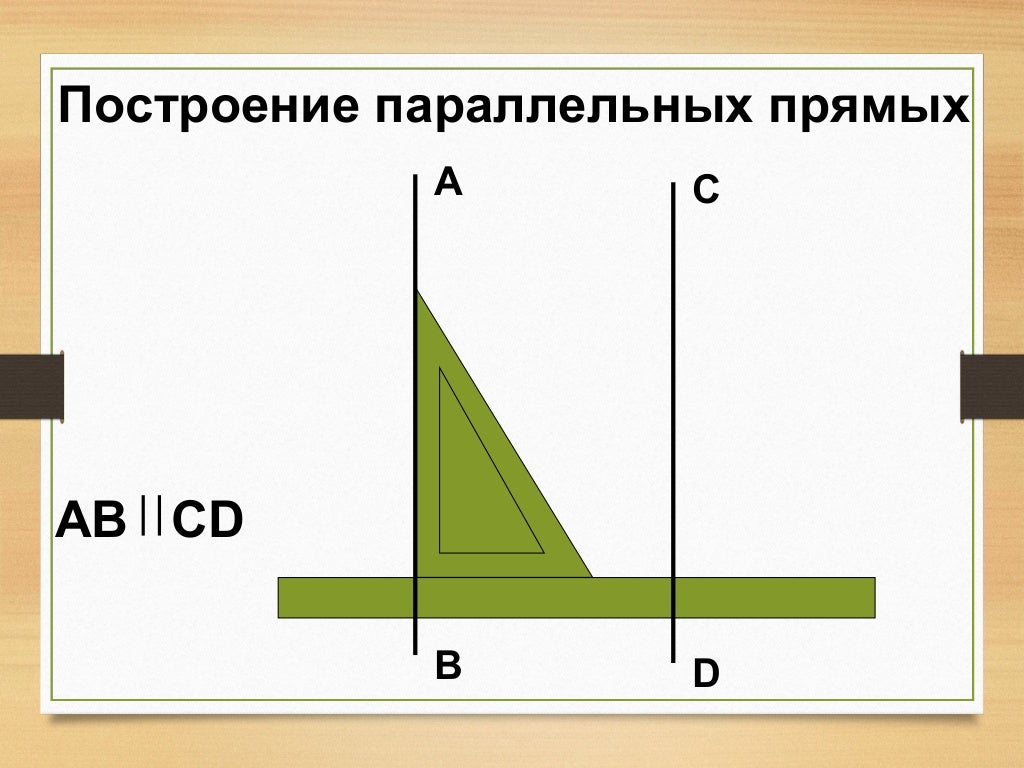 Построение параллельных прямых

A

C

$AB \parallel CD$

B

D